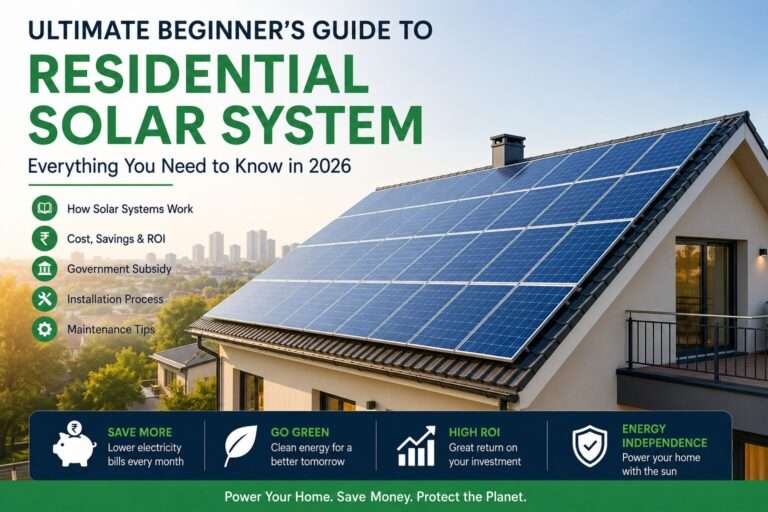 ULTIMATE BEGINNER'S GUIDE TO
RESIDENTIAL SOLAR SYSTEM
Everything You Need to Know in 2026

How Solar Systems Work
Cost, Savings & ROI
Government Subsidy
Installation Process
Maintenance Tips

SAVE MORE
Lower electricity bills every month

GO GREEN
Clean energy for a better tomorrow

HIGH ROI
Great return on your investment

ENERGY INDEPENDENCE
Power your home with the sun

Power Your Home. Save Money. Protect the Planet.